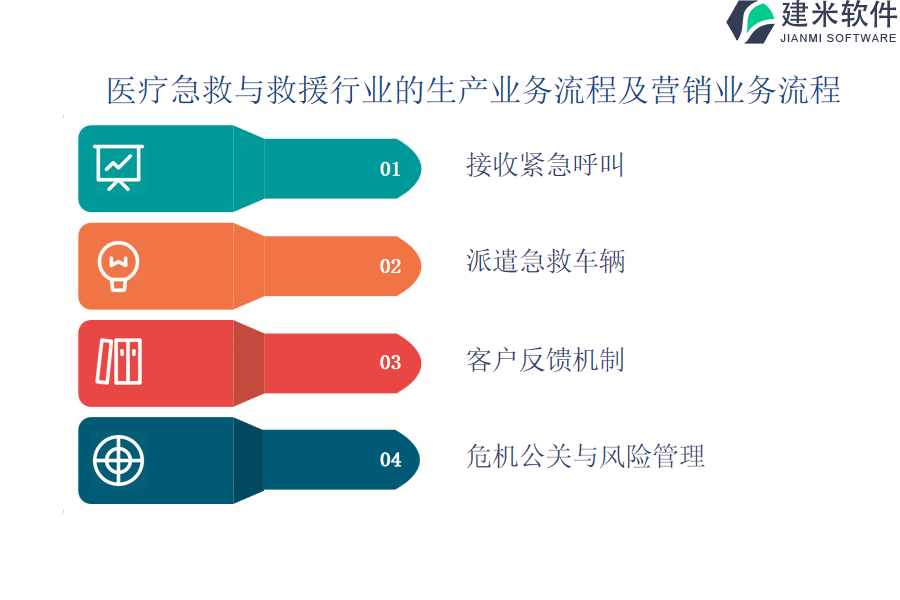 建米软件
JIANMI SOFTWARE

医疗急救与救援行业的生产业务流程及营销业务流程

01
接收紧急呼叫

02
派遣急救车辆

03
客户反馈机制

04
危机公关与风险管理